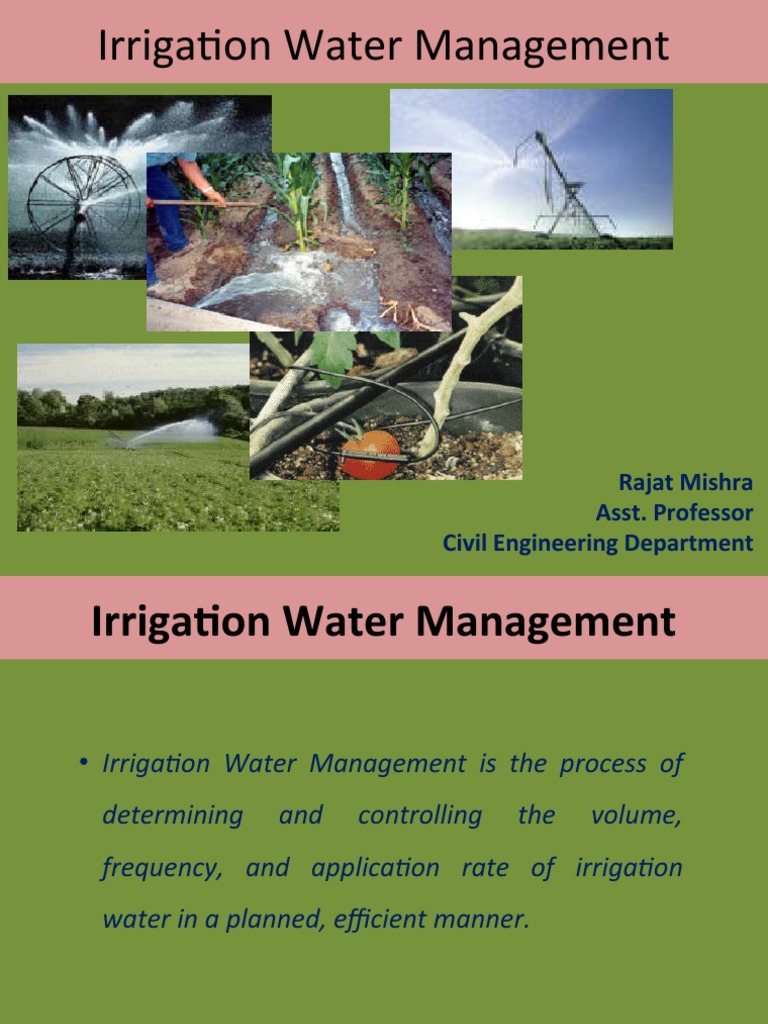 Irrigation Water Management

Rajat Mishra
Asst. Professor
Civil Engineering Department

Irrigation Water Management

• Irrigation Water Management is the process of determining and controlling the volume, frequency, and application rate of irrigation water in a planned, efficient manner.